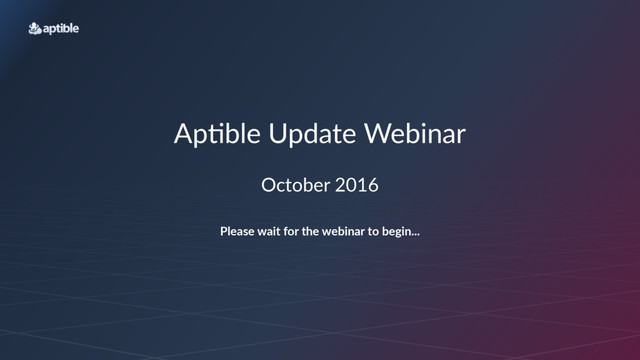 aptible

Aptible Update Webinar

October 2016

Please wait for the webinar to begin...